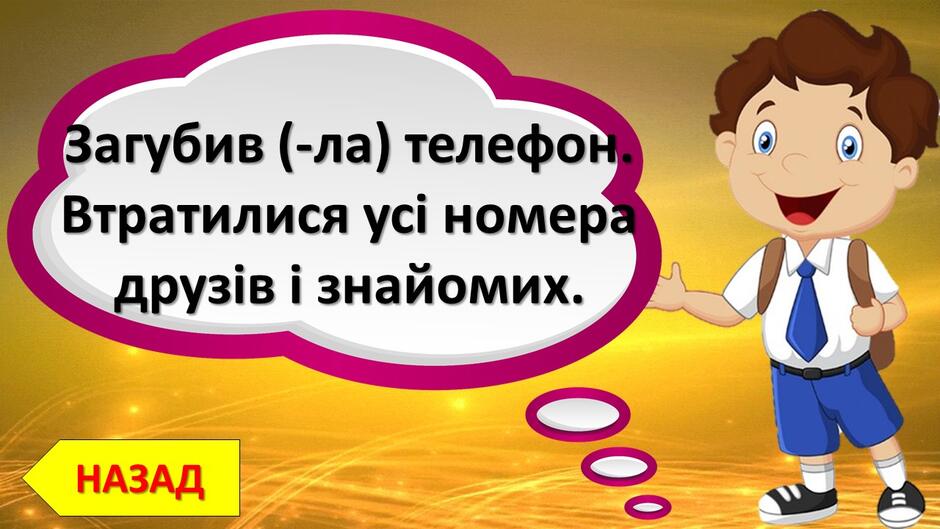 Загубив (-ла) телефон. Втратилися усі номера друзів і знайомих.

НАЗАД